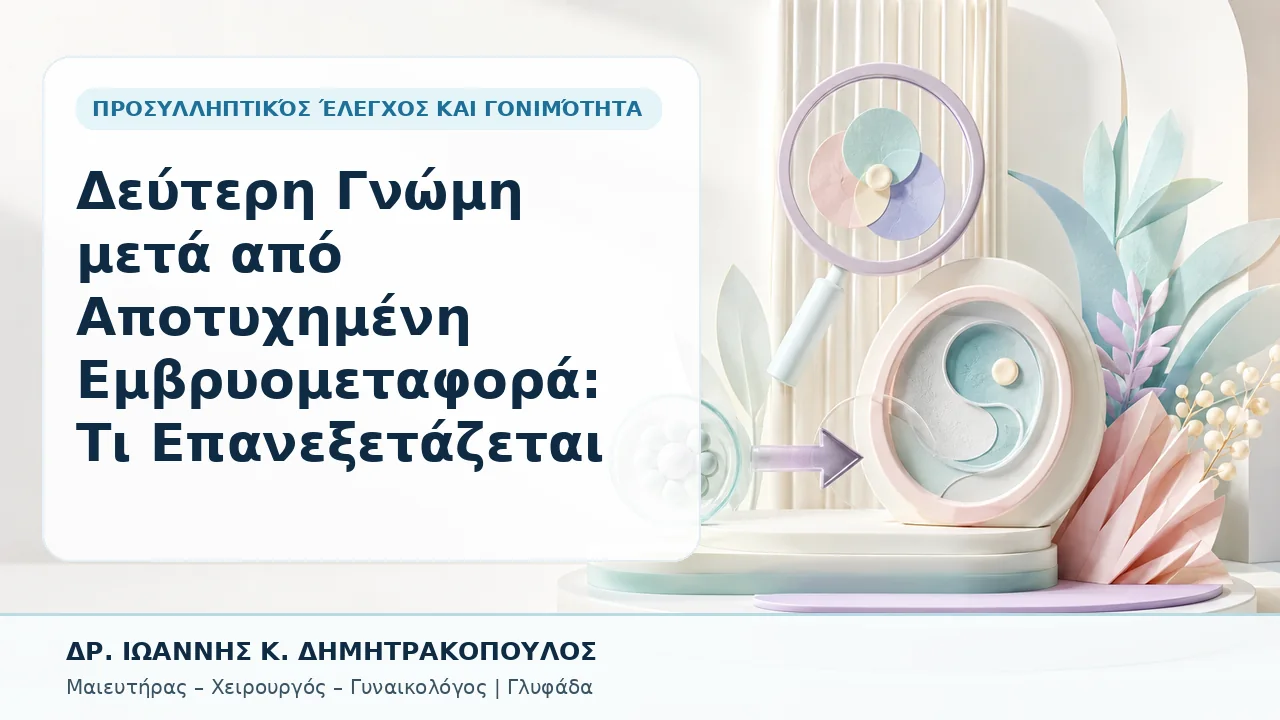 ΠΡΟΣΥΛΛΗΠΤΙΚΌΣ ΈΛΕΓΧΟΣ ΚΑΙ ΓΟΝΙΜΌΤΗΤΑ

Δεύτερη Γνώμη μετά από Αποτυχημένη Εμβρυομεταφορά: Τι Επανεξετάζεται

ΔΡ. ΙΩΑΝΝΗΣ Κ. ΔΗΜΗΤΡΑΚΟΠΟΥΛΟΣ

Μαιευτήρας – Χειρουργός – Γυναικολόγος | Γλυφάδα